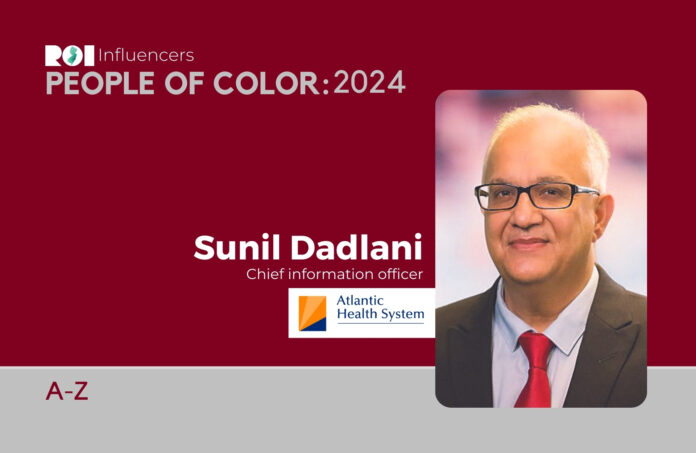 ROI Influencers
PEOPLE OF COLOR: 2024

Sunil Dadlani
Chief information officer

Atlantic Health System

A-Z